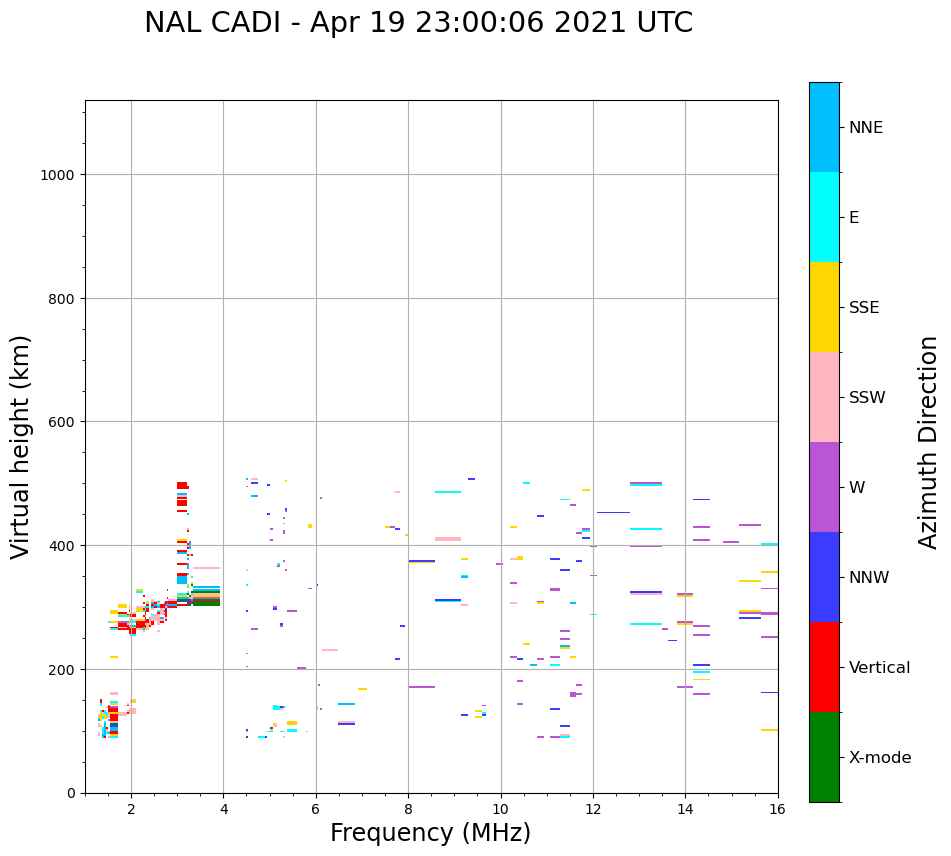 NAL CADI - Apr 19 23:00:06 2021 UTC

Virtual height (km)

1000
800
600
400
200
0

2
4
6
8
10
12
14
16

Frequency (MHz)

NNE
E
SSE
SSW
W
NNW
Vertical
X-mode

Azimuth Direction